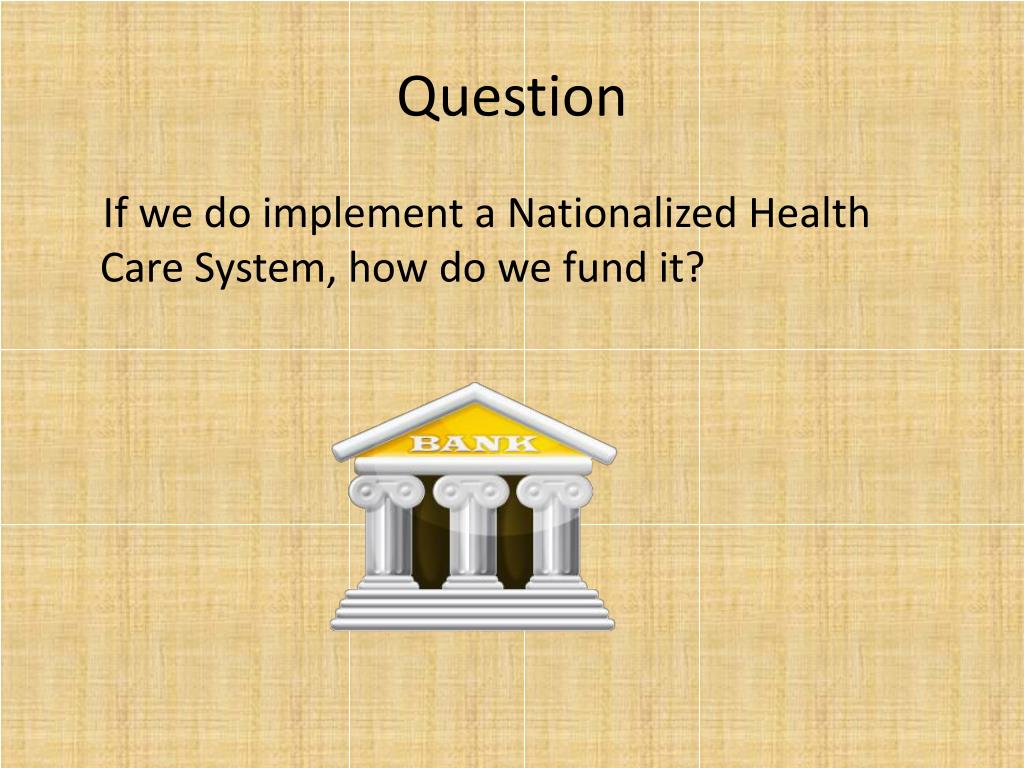 Question

If we do implement a Nationalized Health Care System, how do we fund it?

BANK